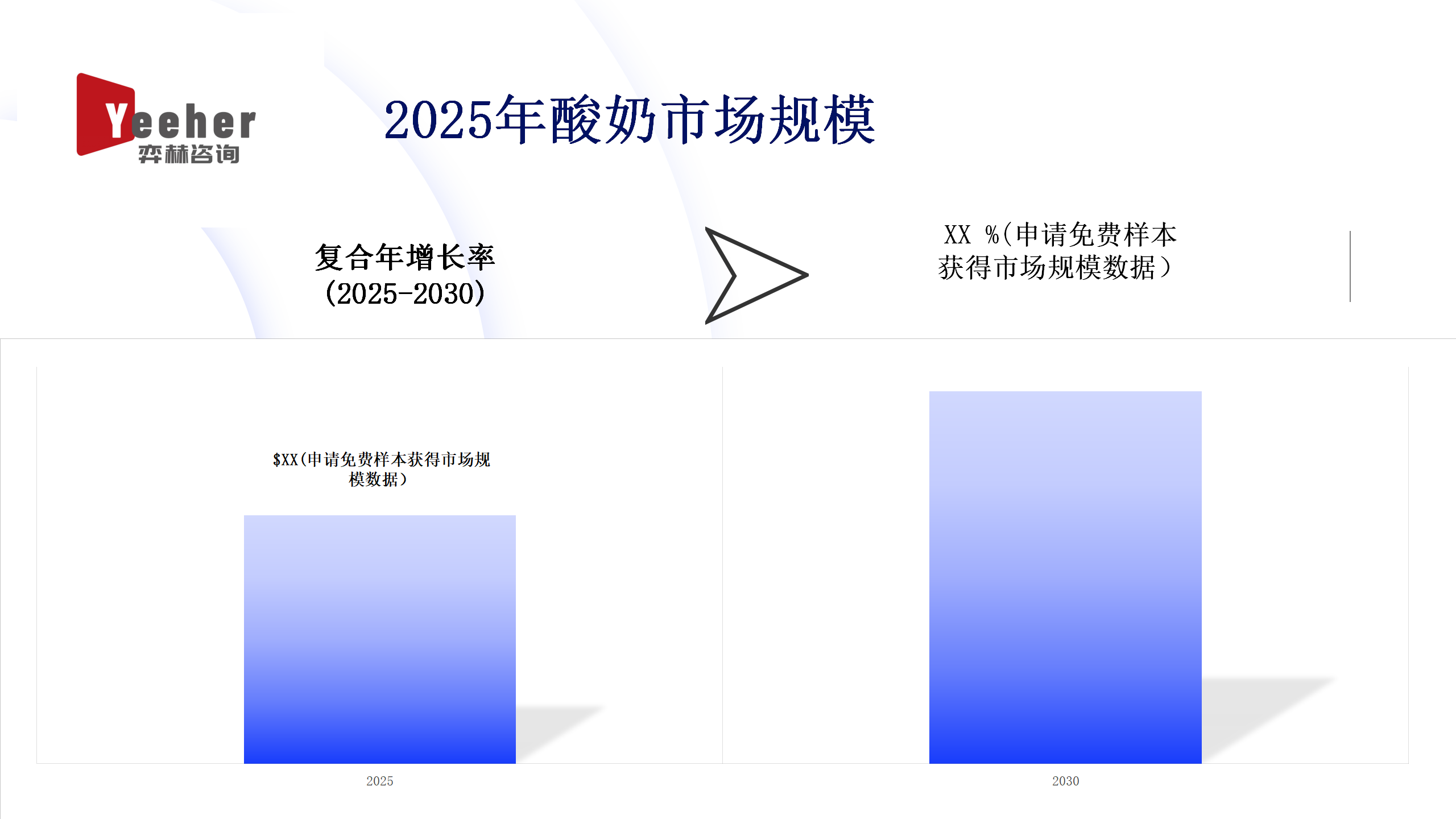 Yeeher
弈赫咨询

2025年酸奶市场规模

复合年增长率
(2025-2030)

XX %(申请免费样本获得市场规模数据)

$XX(申请免费样本获得市场规模数据)

2025

2030